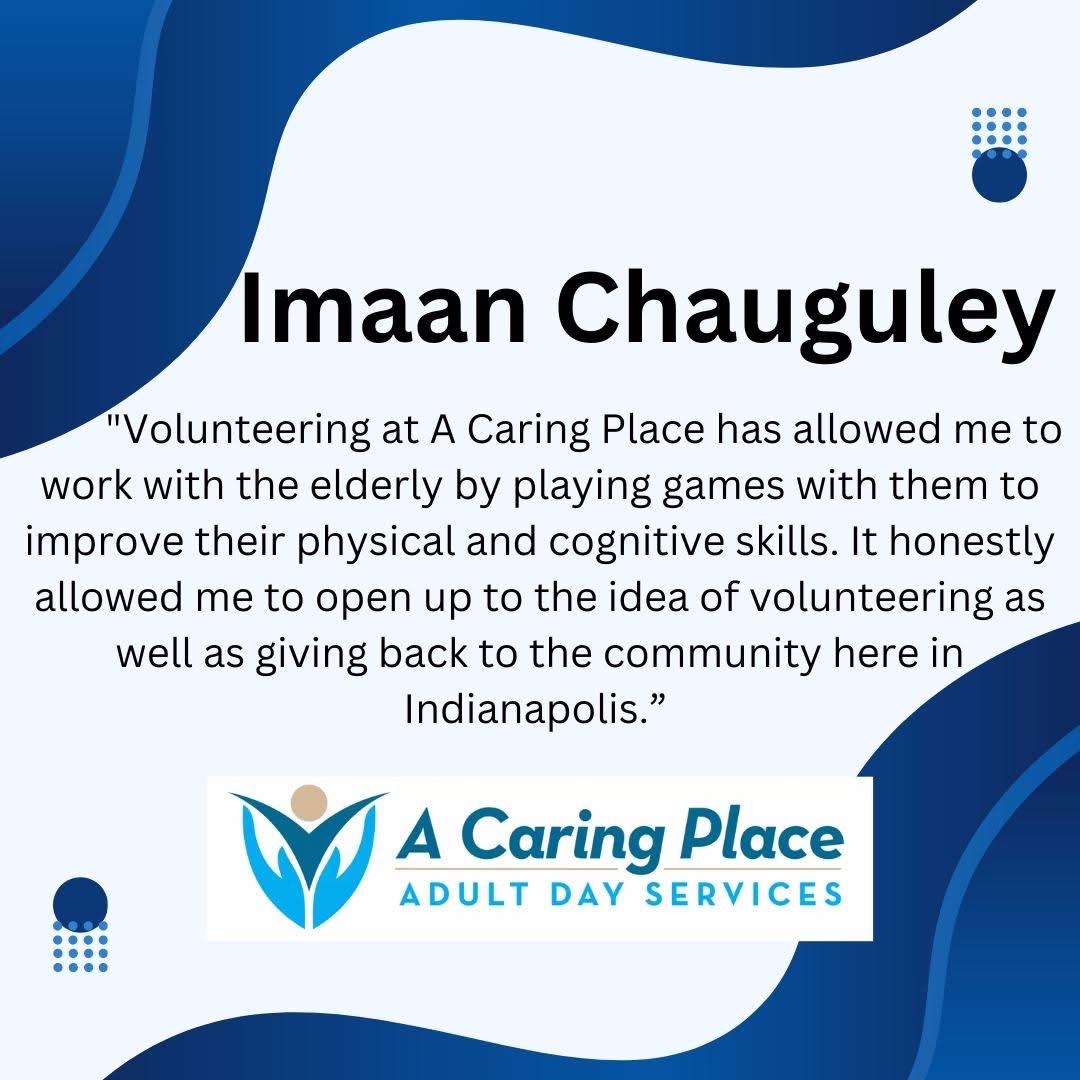 Imaan Chauguley

"Volunteering at A Caring Place has allowed me to work with the elderly by playing games with them to improve their physical and cognitive skills. It honestly allowed me to open up to the idea of volunteering as well as giving back to the community here in Indianapolis.”

A Caring Place
ADULT DAY SERVICES